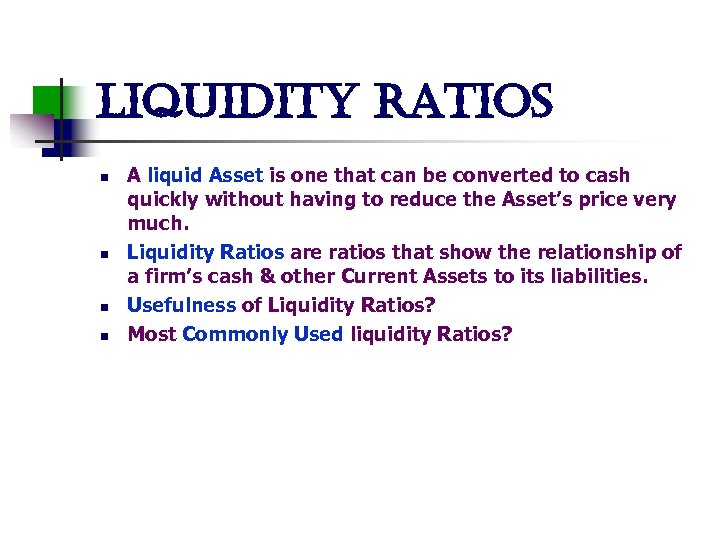 LIQUIDITY RATIOS

- A liquid Asset is one that can be converted to cash quickly without having to reduce the Asset's price very much.
- Liquidity Ratios are ratios that show the relationship of a firm's cash & other Current Assets to its liabilities.
- Usefulness of Liquidity Ratios?
- Most Commonly Used liquidity Ratios?